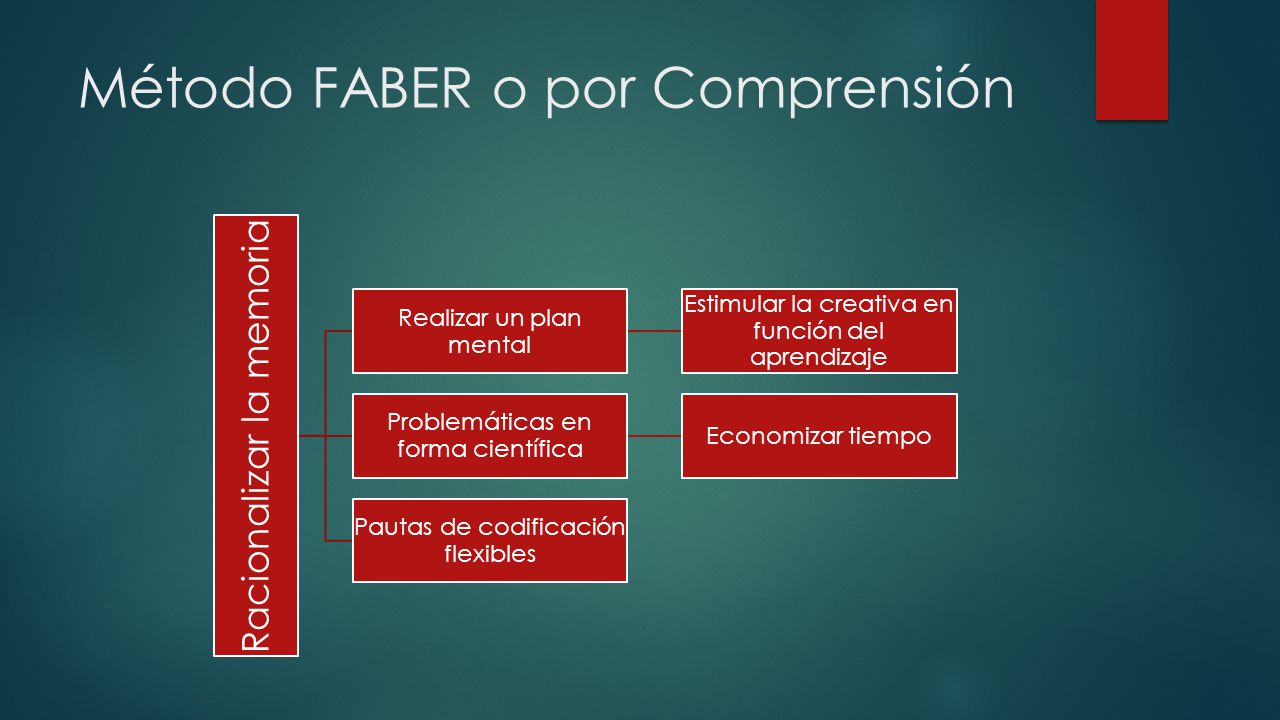 Método FABER o por Comprensión

Racionalizar la memoria

Realizar un plan mental

Estimular la creativa en función del aprendizaje

Problemáticas en forma científica

Economizar tiempo

Pautas de codificación flexibles